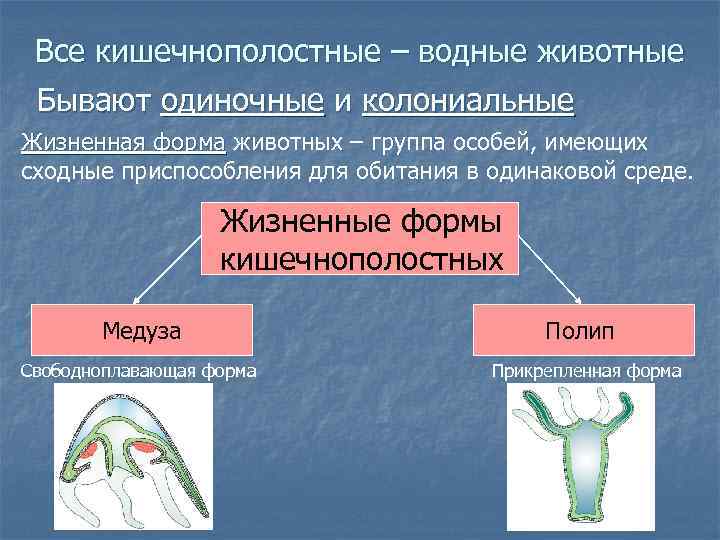 Все кишечнополостные – водные животные

Бывают одиночные и колониальные

Жизненная форма животных – группа особей, имеющих сходные приспособления для обитания в одинаковой среде.

Жизненные формы кишечнополостных

Медуза

Свободноплавающая форма

Полип

Прикрепленная форма